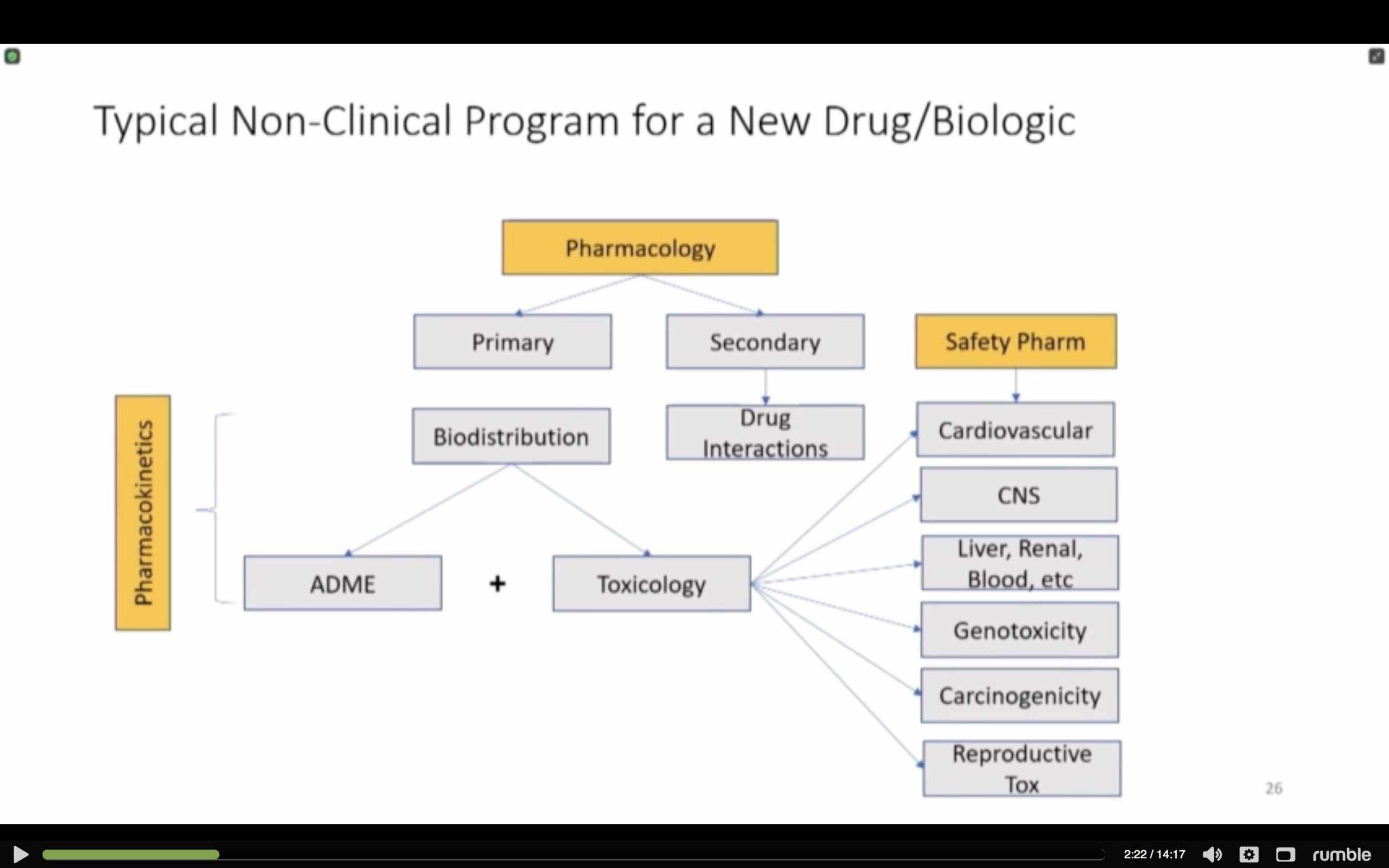 Typical Non-Clinical Program for a New Drug/Biologic

Pharmacology

Primary

Secondary

Safety Pharm

Pharmacokinetics

Biodistribution

Drug Interactions

Cardiovascular

CNS

Liver, Renal, Blood, etc

ADME

+

Toxicology

Genotoxicity

Carcinogenicity

Reproductive Tox

26

2:22 / 14:17

rumble